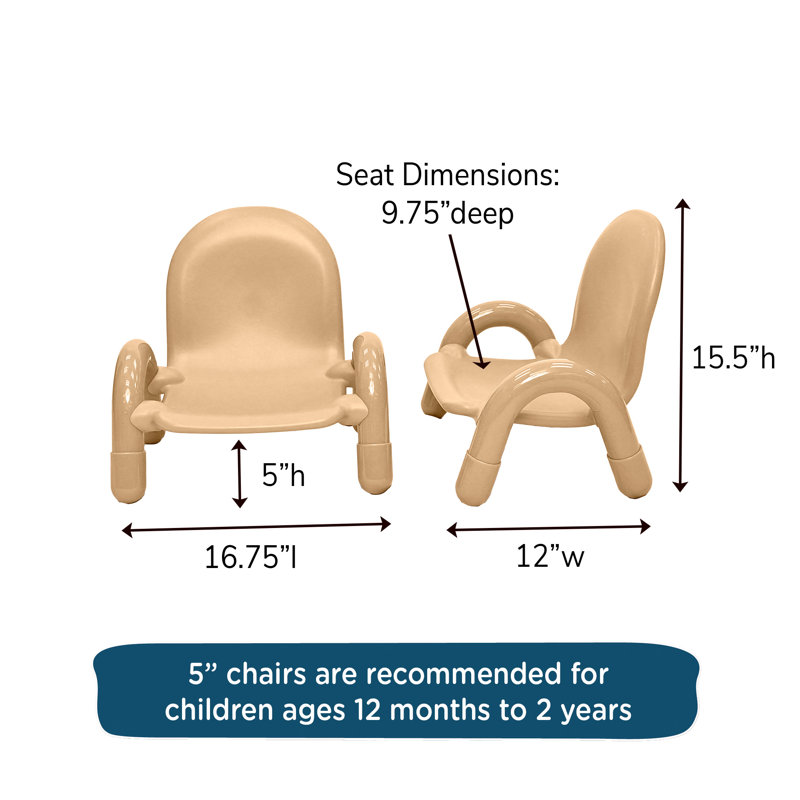 Seat Dimensions:
9.75”deep

15.5”h

5”h

16.75”l

12”w

5” chairs are recommended for children ages 12 months to 2 years